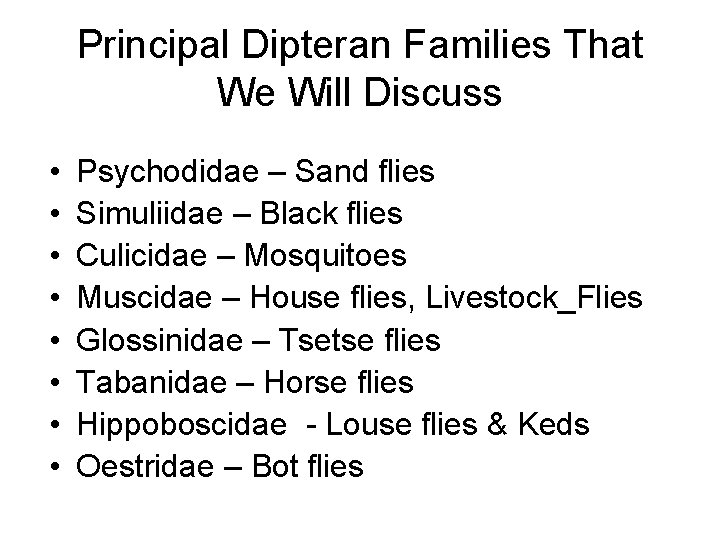 Principal Dipteran Families That We Will Discuss

• Psychodidae – Sand flies
• Simuliidae – Black flies
• Culicidae – Mosquitoes
• Muscidae – House flies, Livestock_Flies
• Glossinidae – Tsetse flies
• Tabanidae – Horse flies
• Hippoboscidae - Louse flies & Keds
• Oestridae – Bot flies